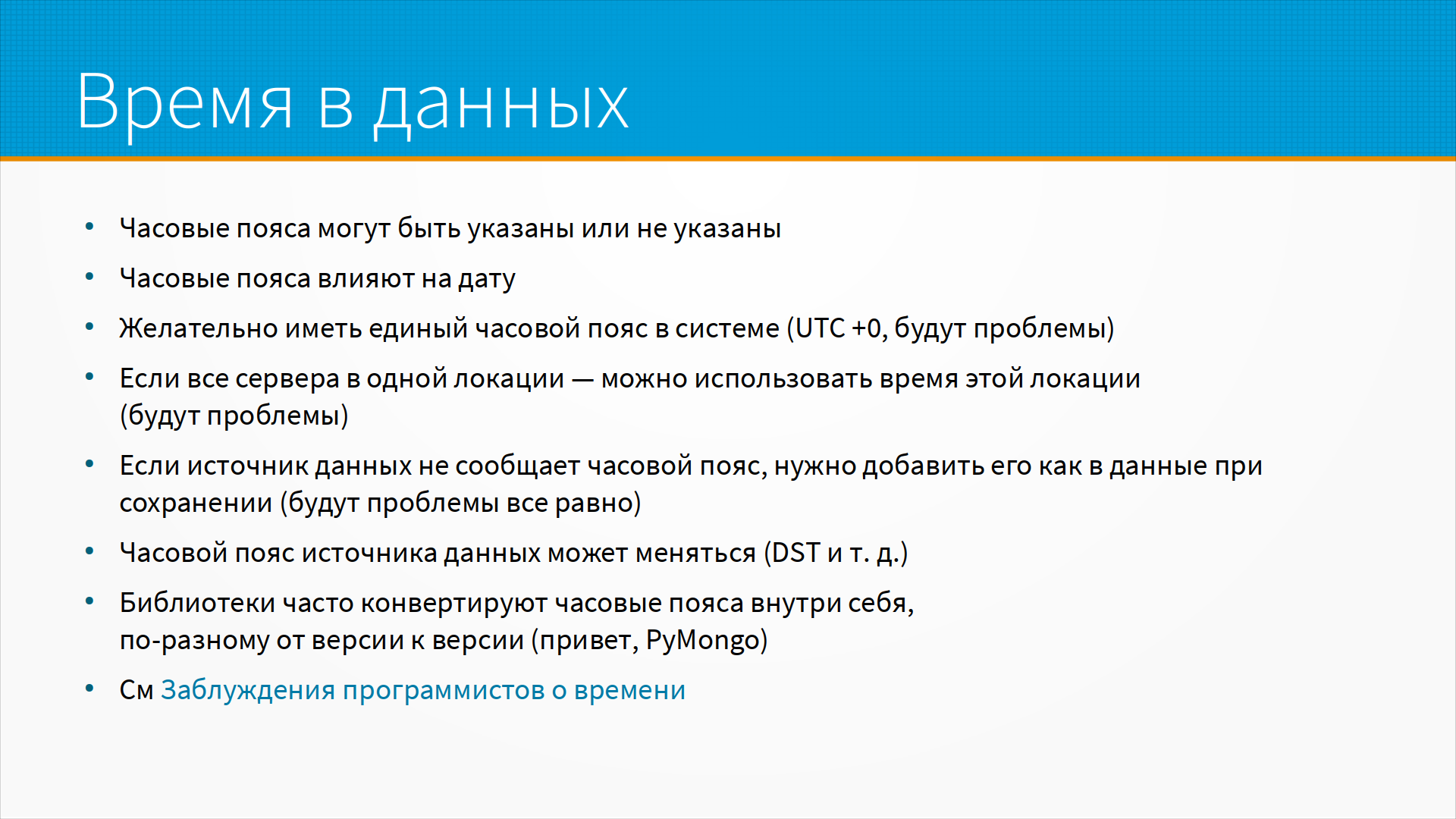 Время в данных

• Часовые пояса могут быть указаны или не указаны
• Часовые пояса влияют на дату
• Желательно иметь единый часовой пояс в системе (UTC +0, будут проблемы)
• Если все сервера в одной локации — можно использовать время этой локации (будут проблемы)
• Если источник данных не сообщает часовой пояс, нужно добавить его как в данные при сохранении (будут проблемы все равно)
• Часовой пояс источника данных может меняться (DST и т. д.)
• Библиотеки часто конвертируют часовые пояса внутри себя, по-разному от версии к версии (привет, PyMongo)
• См Заблуждения программистов о времени